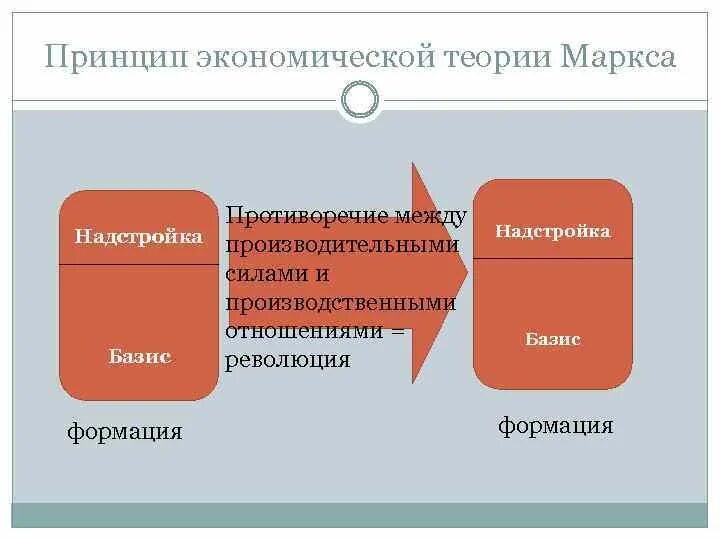 Принцип экономической теории Маркса

Надстройка

Базис

формация

Противоречие между производительными силами и производственными отношениями = революция

Надстройка

Базис

формация